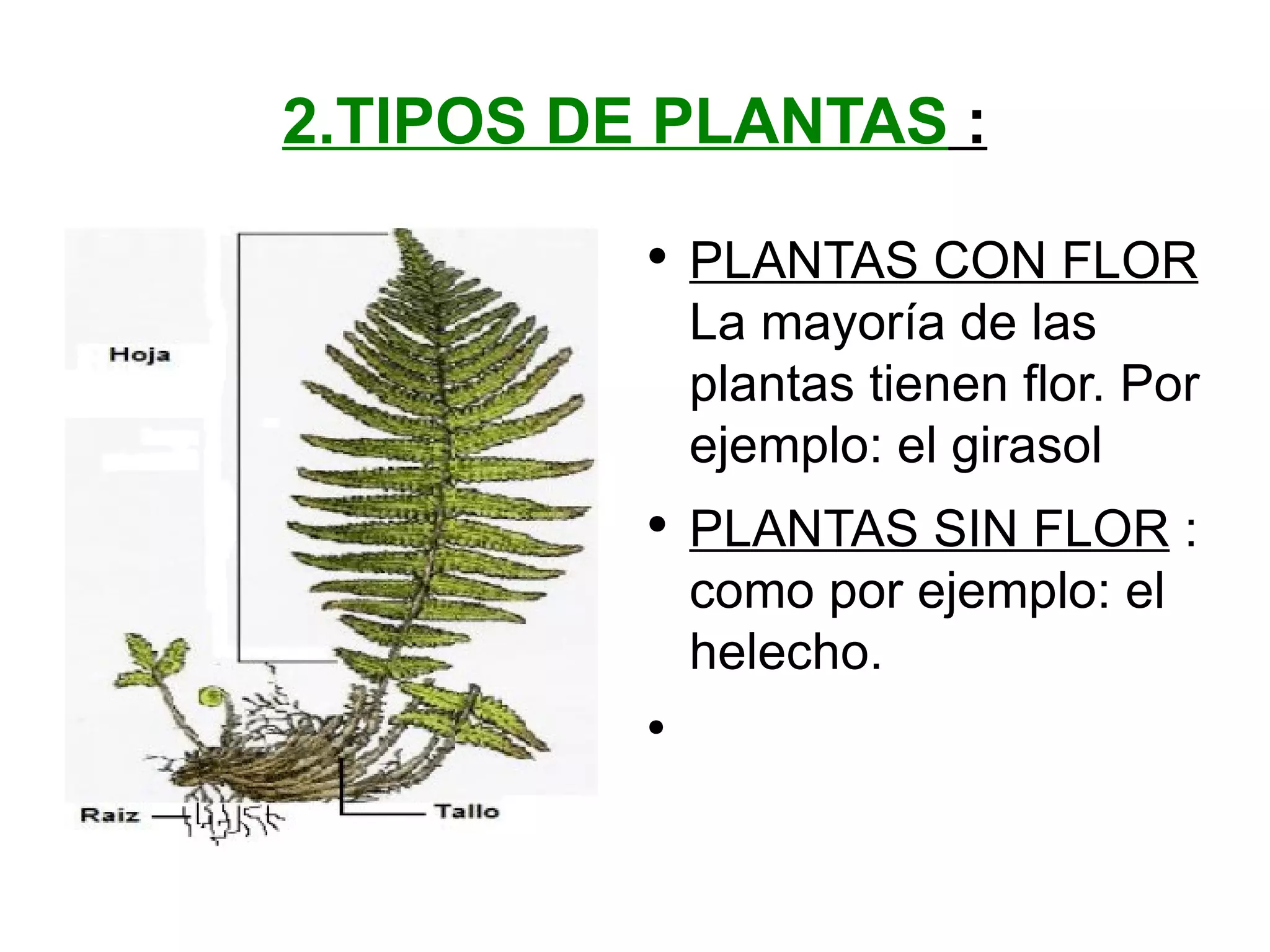 2.TIPOS DE PLANTAS :

Hoja

Raiz

Tallo

• PLANTAS CON FLOR La mayoría de las plantas tienen flor. Por ejemplo: el girasol

• PLANTAS SIN FLOR : como por ejemplo: el helecho.

•